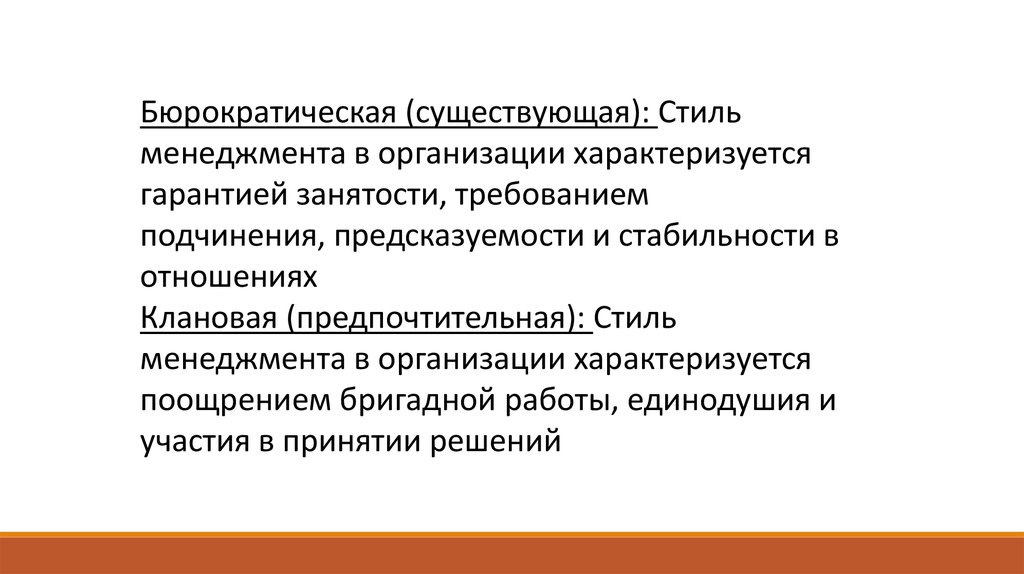 Бюрократическая (существующая): Стиль менеджмента в организации характеризуется гарантией занятости, требованием подчинения, предсказуемости и стабильности в отношениях
Клановая (предпочтительная): Стиль менеджмента в организации характеризуется поощрением бригадной работы, единодушия и участия в принятии решений